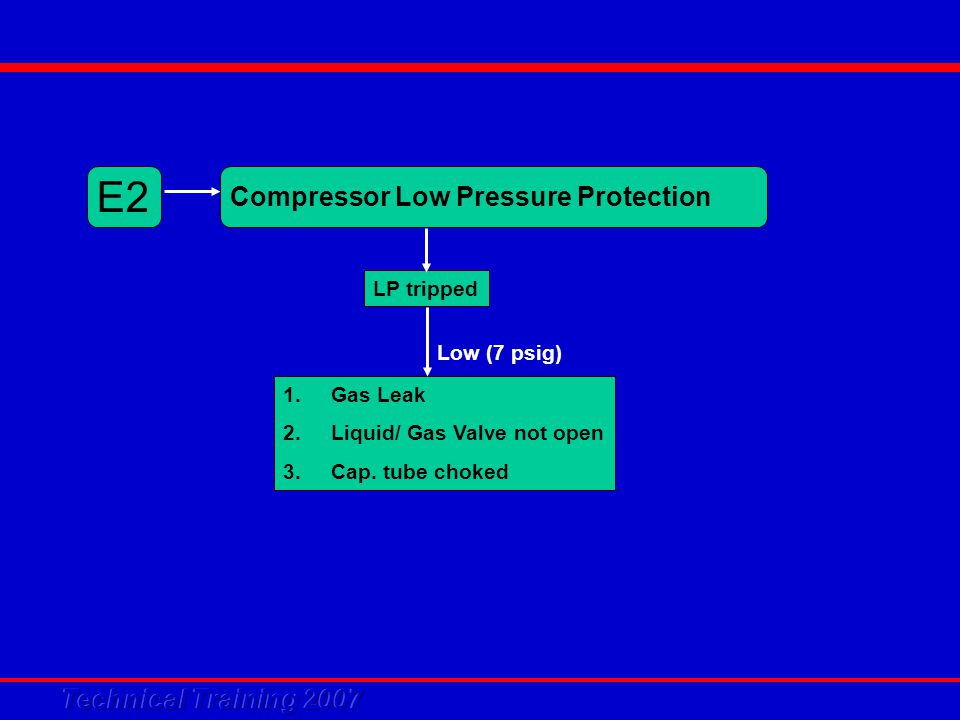 E2

Compressor Low Pressure Protection

LP tripped

Low (7 psig)

1. Gas Leak
2. Liquid/ Gas Valve not open
3. Cap. tube choked

Technical Training 2007